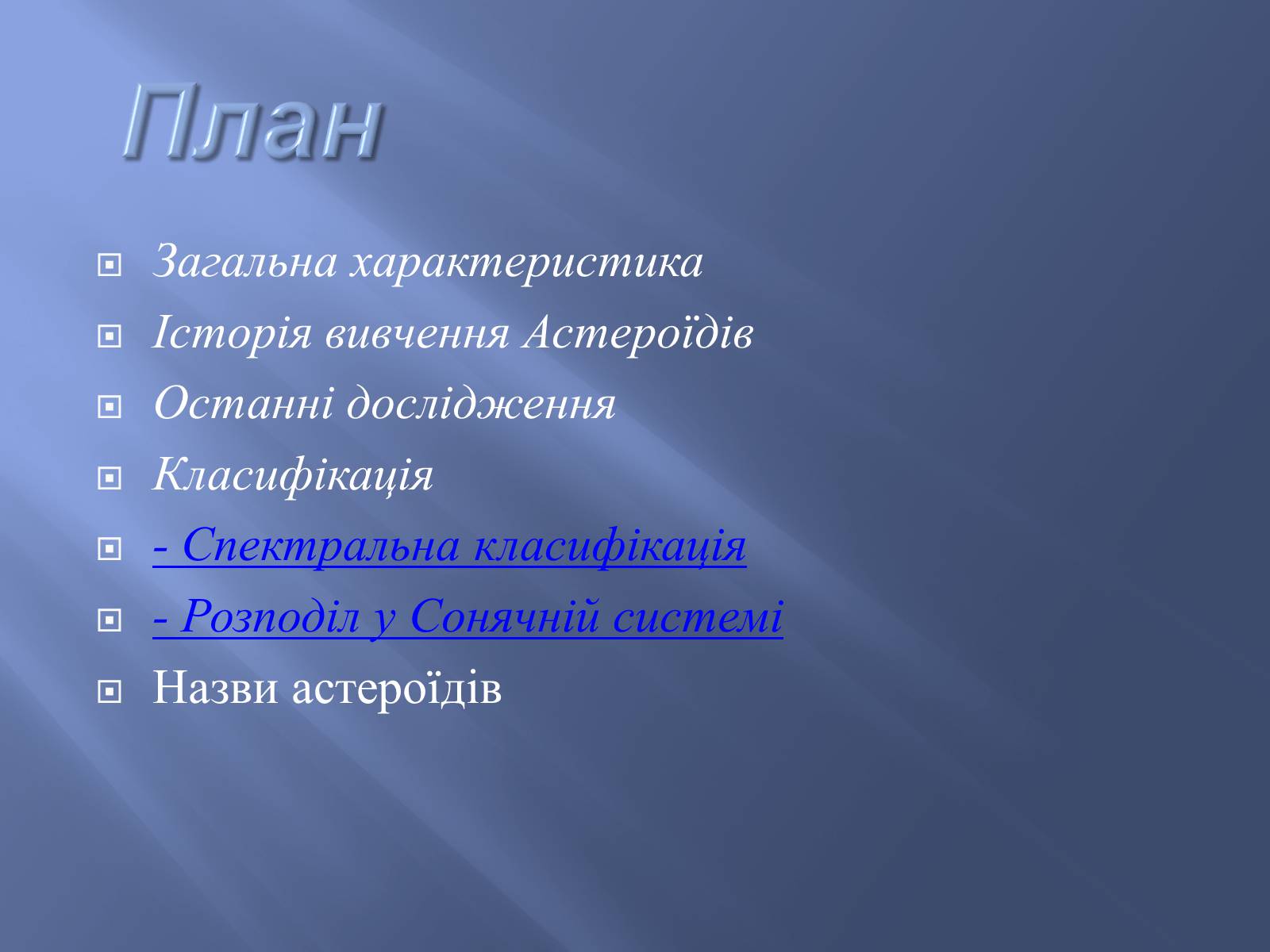 План

Загальна характеристика

Історія вивчення Астероїдів

Останні дослідження

Класифікація

- Спектральна класифікація

- Розподіл у Сонячній системі

Назви астероїдів